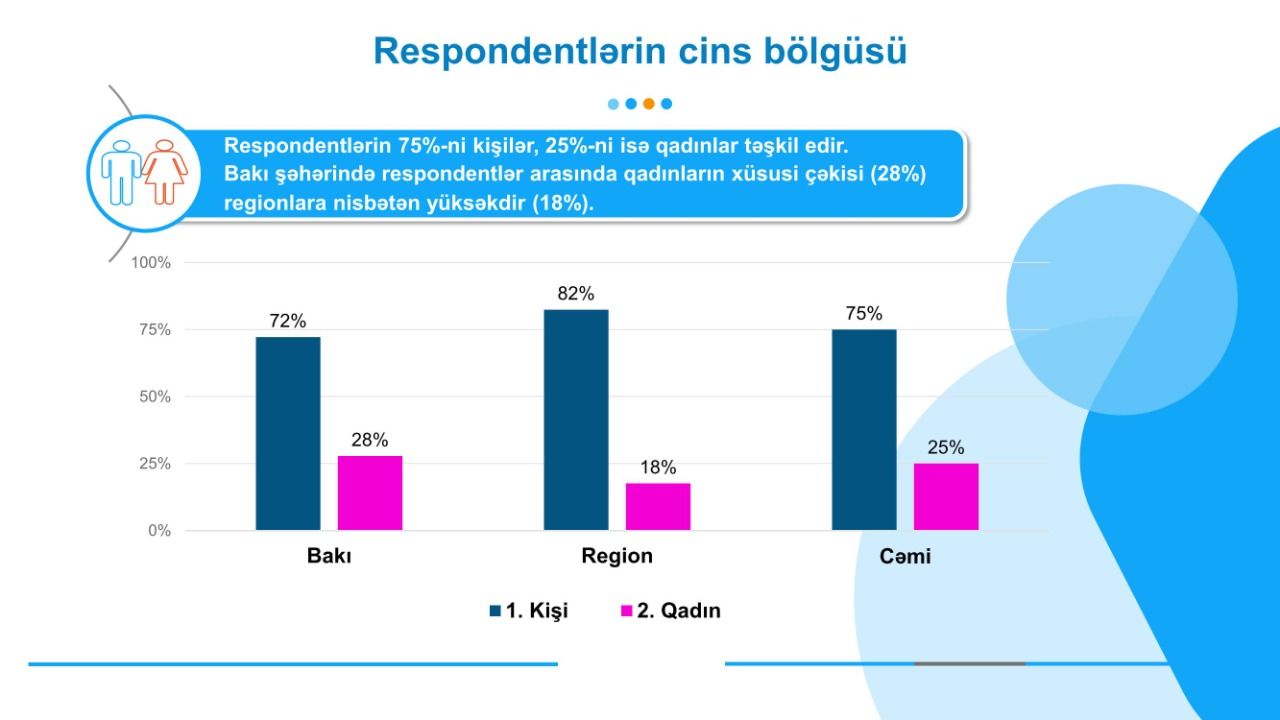 Respondentlərin cins bölgüsü

Respondentlərin 75%-ni kişilər, 25%-ni isə qadınlar təşkil edir. Bakı şəhərində respondentlər arasında qadınların xüsusi çəkisi (28%) regionlara nisbətən yüksəkdir (18%).

100%
75%
50%
25%
0%

72%
28%
82%
18%
75%
25%

Bakı
Region
Cəmi

1. Kişi
2. Qadın